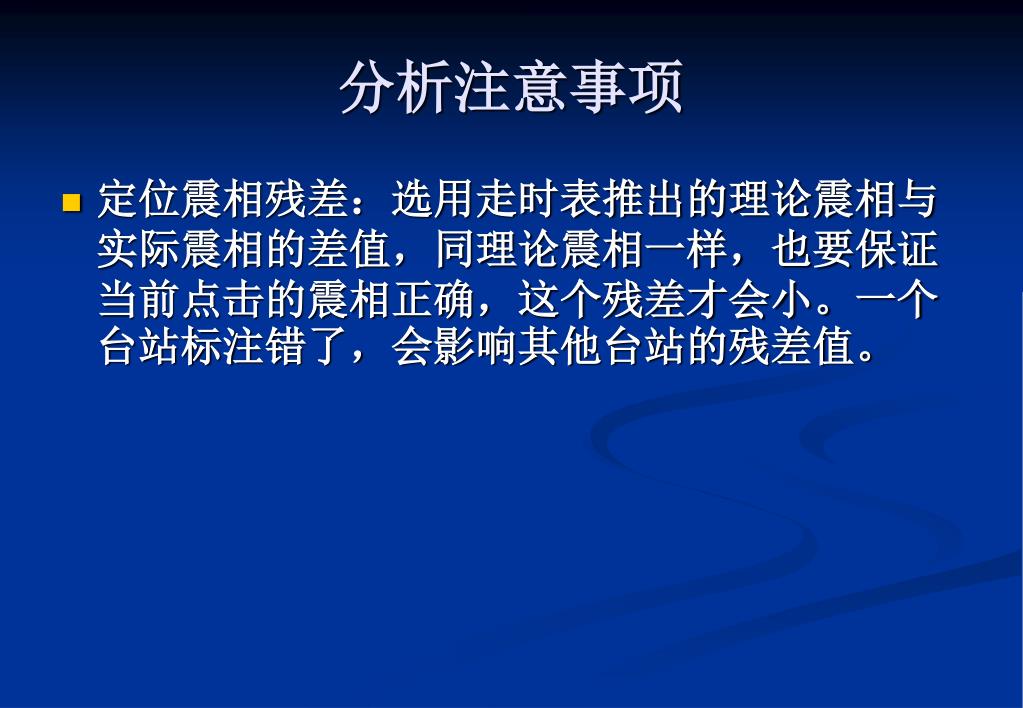 分析注意事项

定位震相残差：选用走时表推出的理论震相与实际震相的差值，同理论震相一样，也要保证当前点击的震相正确，这个残差才会小。一个台站标注错了，会影响其他台站的残差值。